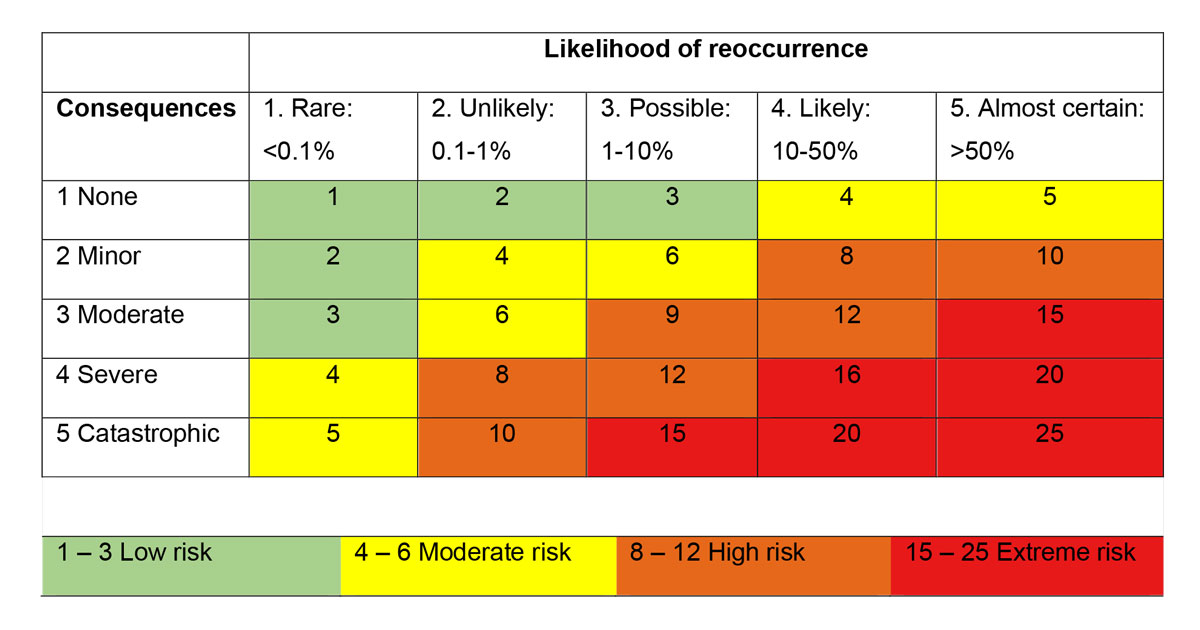 | | Likelihood of reoccurrence | | | | |
|---|---|---|---|---|---|
| **Consequences** | 1. Rare: <0.1% | 2. Unlikely: 0.1-1% | 3. Possible: 1-10% | 4. Likely: 10-50% | 5. Almost certain: >50% |
| 1 None | 1 | 2 | 3 | 4 | 5 |
| 2 Minor | 2 | 4 | 6 | 8 | 10 |
| 3 Moderate | 3 | 6 | 9 | 12 | 15 |
| 4 Severe | 4 | 8 | 12 | 16 | 20 |
| 5 Catastrophic | 5 | 10 | 15 | 20 | 25 |

| 1 – 3 Low risk | 4 – 6 Moderate risk | 8 – 12 High risk | 15 – 25 Extreme risk |
|---|---|---|---|